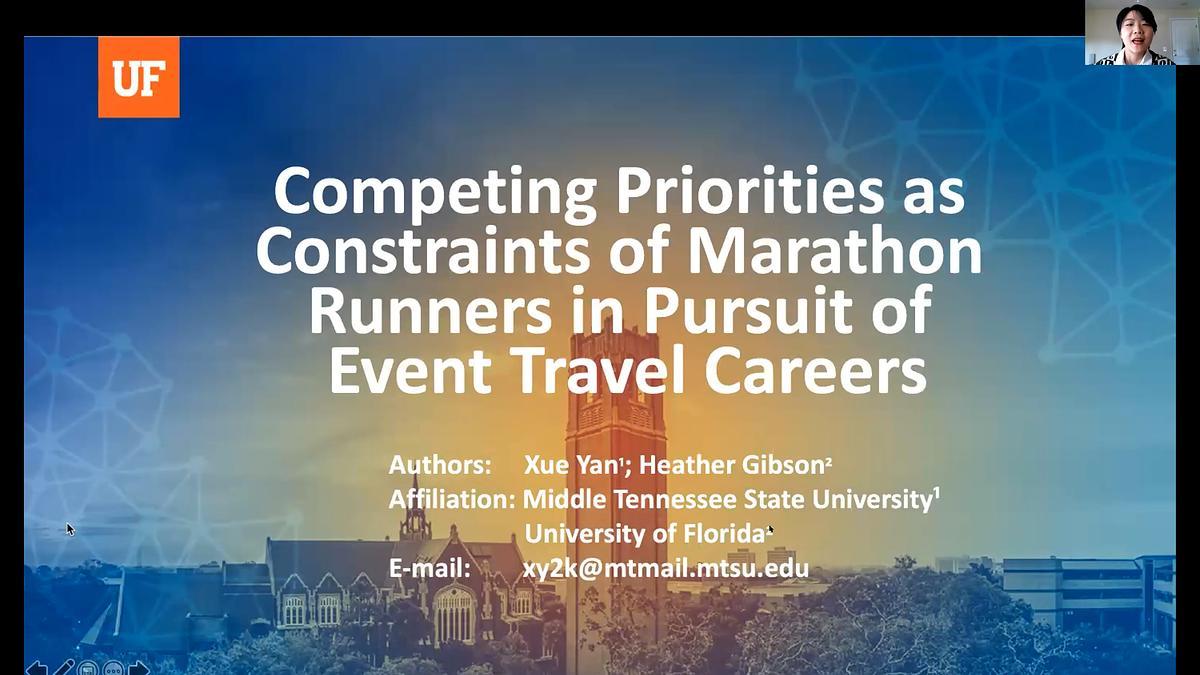 UF

Competing Priorities as Constraints of Marathon Runners in Pursuit of Event Travel Careers

Authors: Xue Yan$^1$; Heather Gibson$^2$
Affiliation: Middle Tennessee State University$^1$
University of Florida$^2$
E-mail: xy2k@mtmail.mtsu.edu